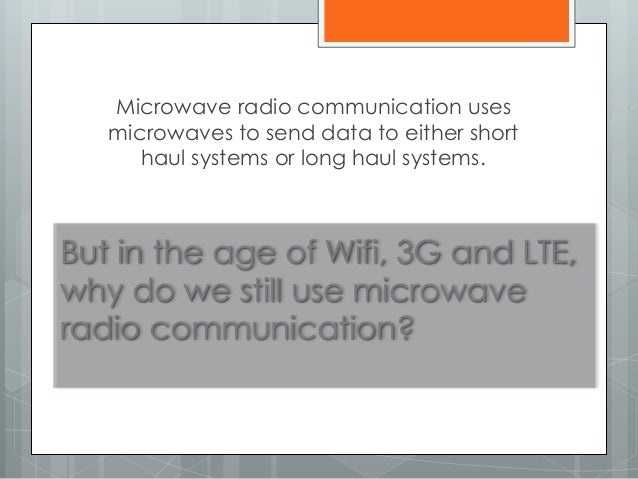 Microwave radio communication uses microwaves to send data to either short haul systems or long haul systems.

But in the age of Wifi, 3G and LTE, why do we still use microwave radio communication?